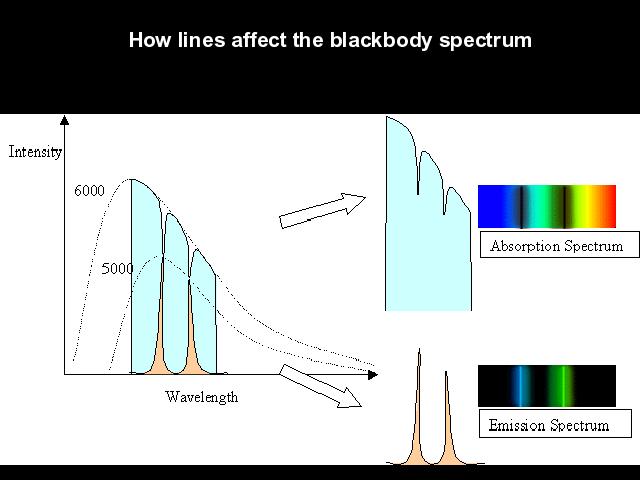 How lines affect the blackbody spectrum

Intensity

6000

5000

Wavelength

Absorption Spectrum

Emission Spectrum